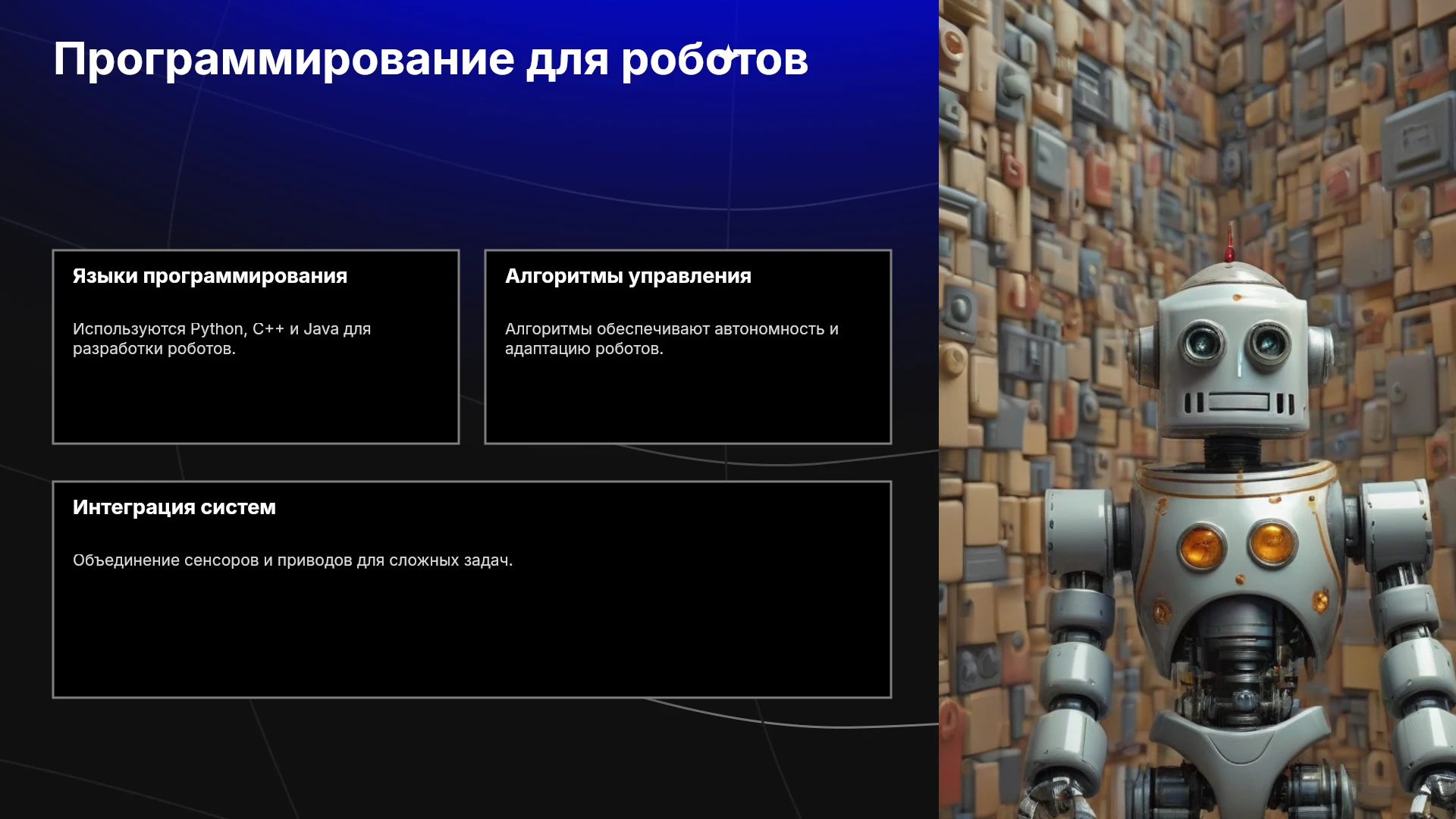 Программирование для роботов

Языки программирования

Используются Python, C++ и Java для разработки роботов.

Алгоритмы управления

Алгоритмы обеспечивают автономность и адаптацию роботов.

Интеграция систем

Объединение сенсоров и приводов для сложных задач.